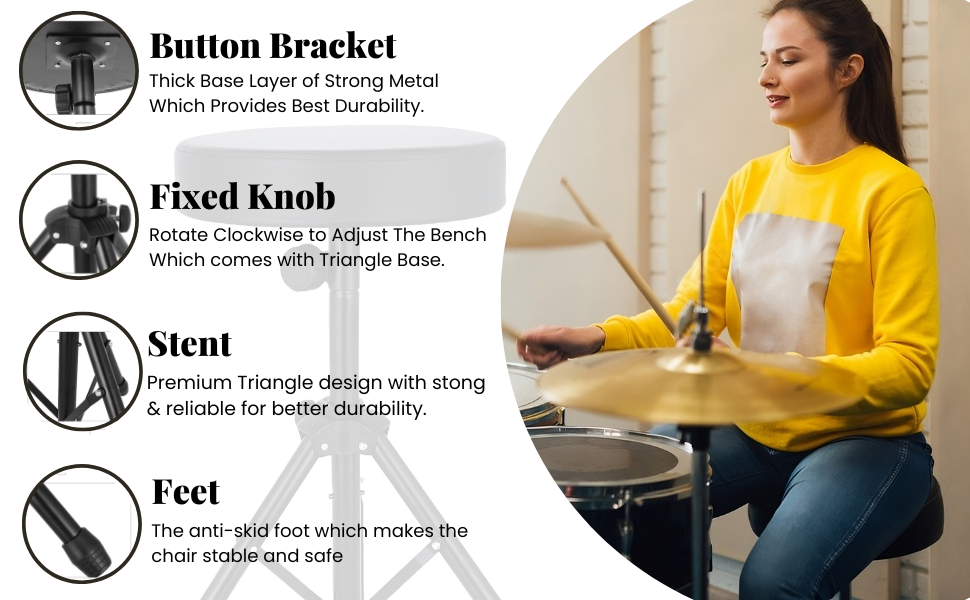 Button Bracket
Thick Base Layer of Strong Metal Which Provides Best Durability.

Fixed Knob
Rotate Clockwise to Adjust The Bench Which comes with Triangle Base.

Stent
Premium Triangle design with stong & reliable for better durability.

Feet
The anti-skid foot which makes the chair stable and safe